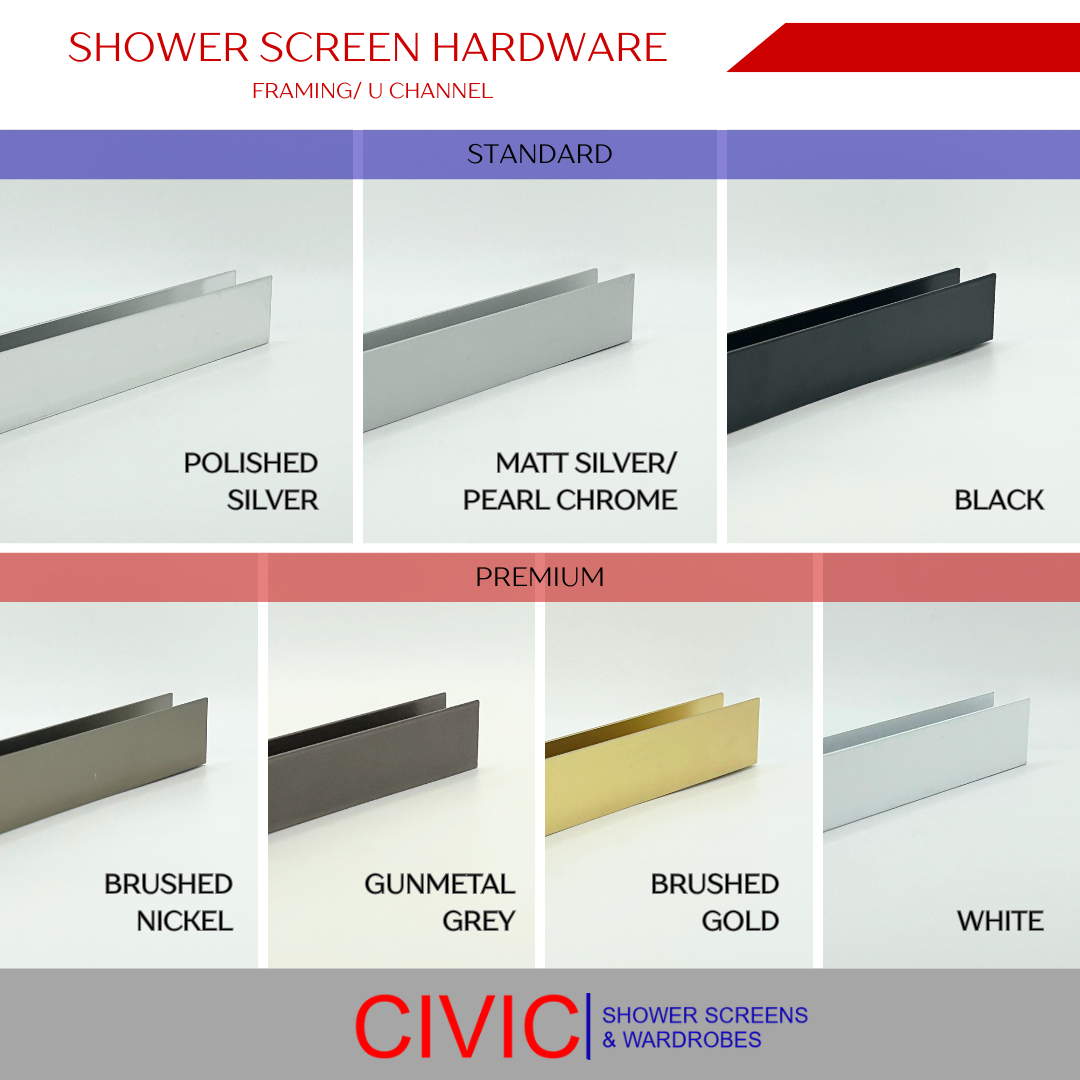 SHOWER SCREEN HARDWARE
FRAMING/ U CHANNEL

STANDARD

POLISHED SILVER

MATT SILVER/ PEARL CHROME

BLACK

PREMIUM

BRUSHED NICKEL

GUNMETAL GREY

BRUSHED GOLD

WHITE

CIVIC SHOWER SCREENS & WARDROBES